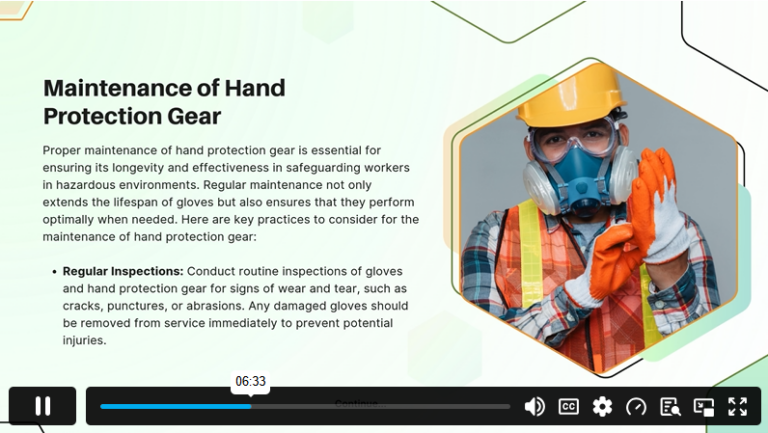 Maintenance of Hand Protection Gear

Proper maintenance of hand protection gear is essential for ensuring its longevity and effectiveness in safeguarding workers in hazardous environments. Regular maintenance not only extends the lifespan of gloves but also ensures that they perform optimally when needed. Here are key practices to consider for the maintenance of hand protection gear:

• **Regular Inspections:** Conduct routine inspections of gloves and hand protection gear for signs of wear and tear, such as cracks, punctures, or abrasions. Any damaged gloves should be removed from service immediately to prevent potential injuries.

06:33

Continue...

CC